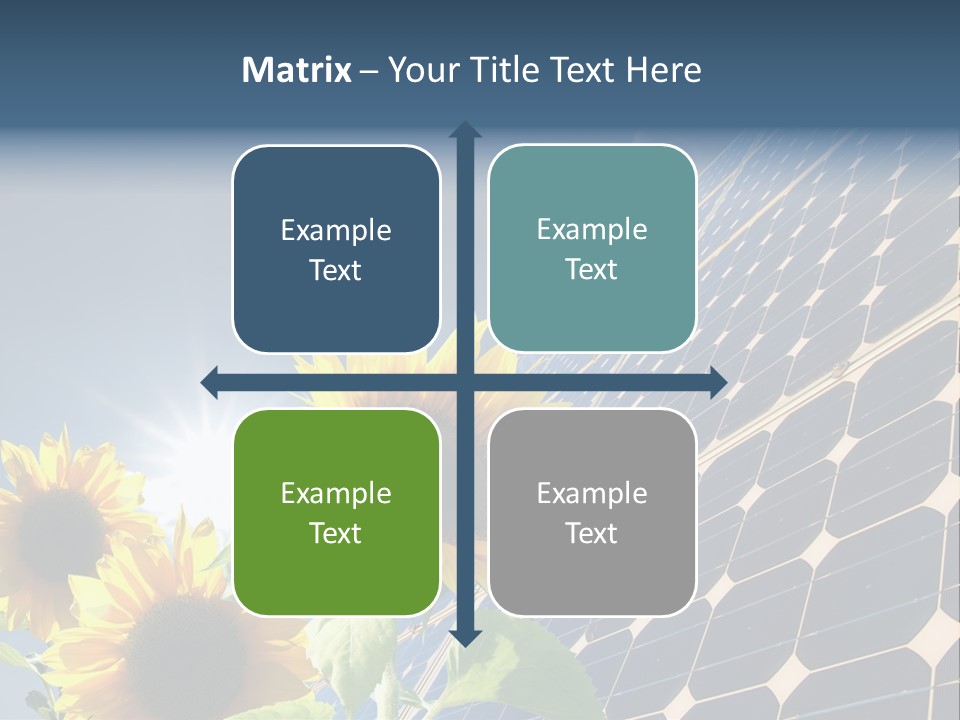 Matrix – Your Title Text Here

Example Text

Example Text

Example Text

Example Text